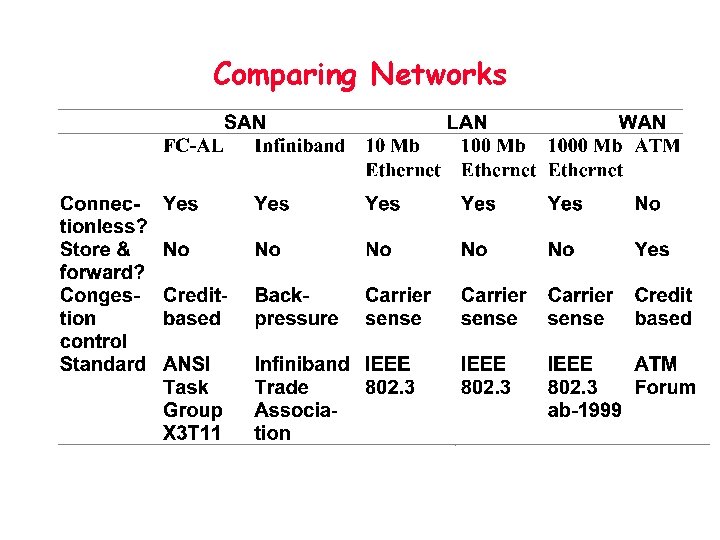 Comparing Networks

| | SAN | | LAN | | | WAN |
|---|---|---|---|---|---|---|
| | FC-AL | Infiniband | 10 Mb Ethernet | 100 Mb Ethernet | 1000 Mb Ethernet | ATM |
| Connectionless? | Yes | Yes | Yes | Yes | Yes | No |
| Store & forward? | No | No | No | No | No | Yes |
| Congestion control | Credit-based | Back-pressure | Carrier sense | Carrier sense | Carrier sense | Credit based |
| Standard | ANSI Task Group X3T11 | Infiniband Trade Association | IEEE 802.3 | IEEE 802.3 | IEEE 802.3 ab-1999 | ATM Forum |